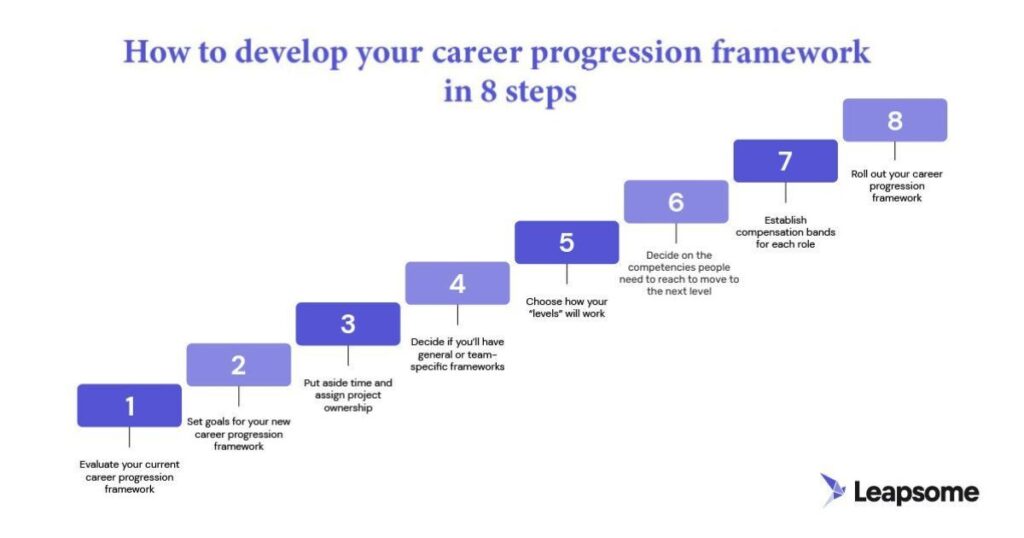 How to develop your career progression framework in 8 steps

1
Evaluate your current career progression framework

2
Set goals for your new career progression framework

3
Put aside time and assign project ownership

4
Decide if you'll have general or team-specific frameworks

5
Choose how your "levels" will work

6
Decide on the competencies people need to reach to move to the next level

7
Establish compensation bands for each role

8
Roll out your career progression framework

Leapsome